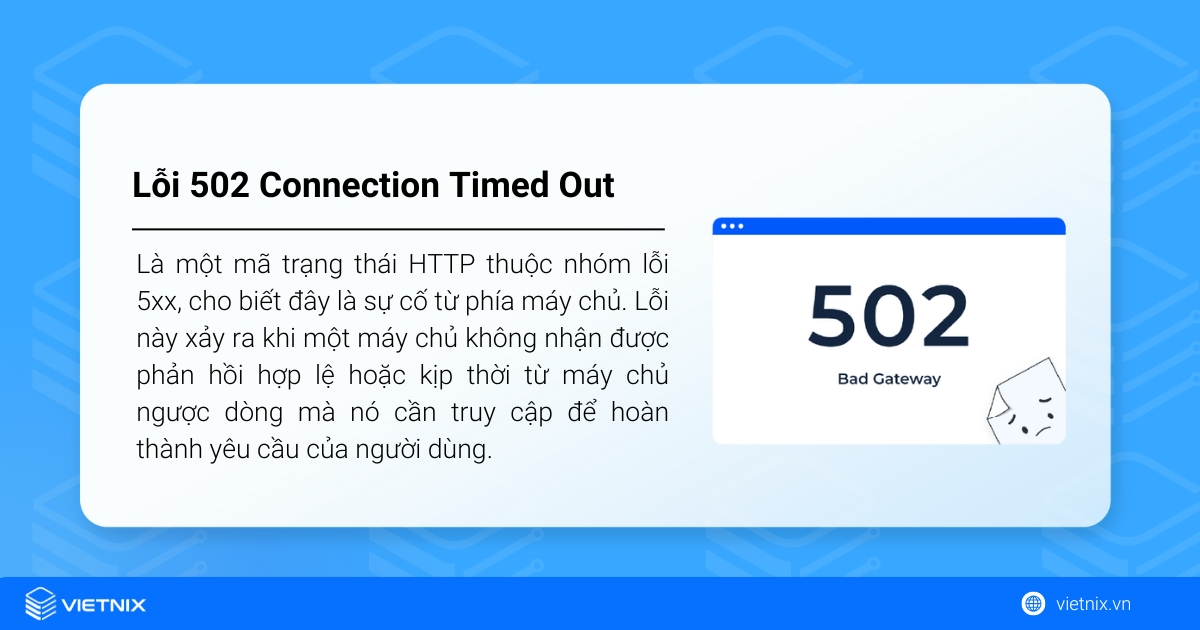 Lỗi 502 Connection Timed Out

Là một mã trạng thái HTTP thuộc nhóm lỗi 5xx, cho biết đây là sự cố từ phía máy chủ. Lỗi này xảy ra khi một máy chủ không nhận được phản hồi hợp lệ hoặc kịp thời từ máy chủ ngược dòng mà nó cần truy cập để hoàn thành yêu cầu của người dùng.

502

Bad Gateway

VIETNIX

vietnix.vn